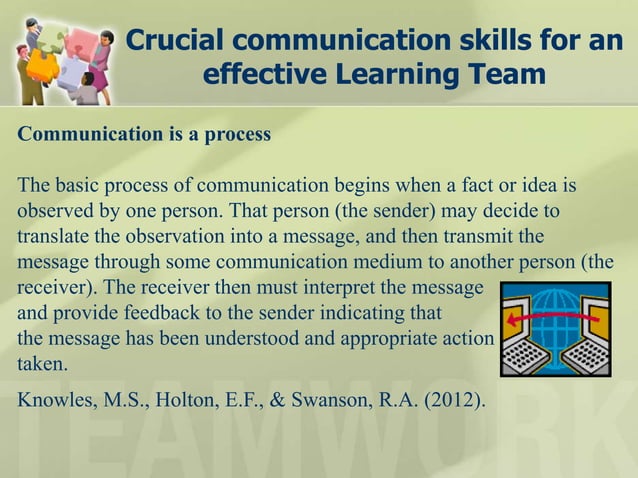 Crucial communication skills for an effective Learning Team

Communication is a process

The basic process of communication begins when a fact or idea is observed by one person. That person (the sender) may decide to translate the observation into a message, and then transmit the message through some communication medium to another person (the receiver). The receiver then must interpret the message and provide feedback to the sender indicating that the message has been understood and appropriate action taken.

Knowles, M.S., Holton, E.F., & Swanson, R.A. (2012).

TEAMWORK